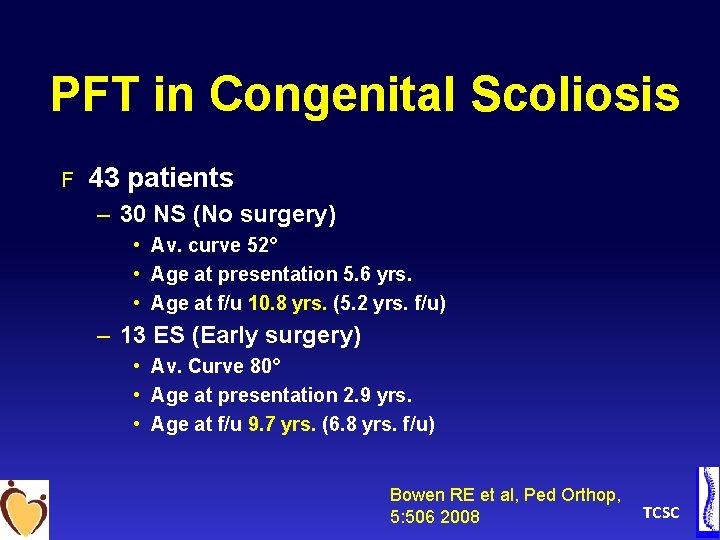 PFT in Congenital Scoliosis

F 43 patients

– 30 NS (No surgery)

• Av. curve 52°

• Age at presentation 5.6 yrs.

• Age at f/u 10.8 yrs. (5.2 yrs. f/u)

– 13 ES (Early surgery)

• Av. Curve 80°

• Age at presentation 2.9 yrs.

• Age at f/u 9.7 yrs. (6.8 yrs. f/u)

Bowen RE et al, Ped Orthop, 5:506 2008

TCSC